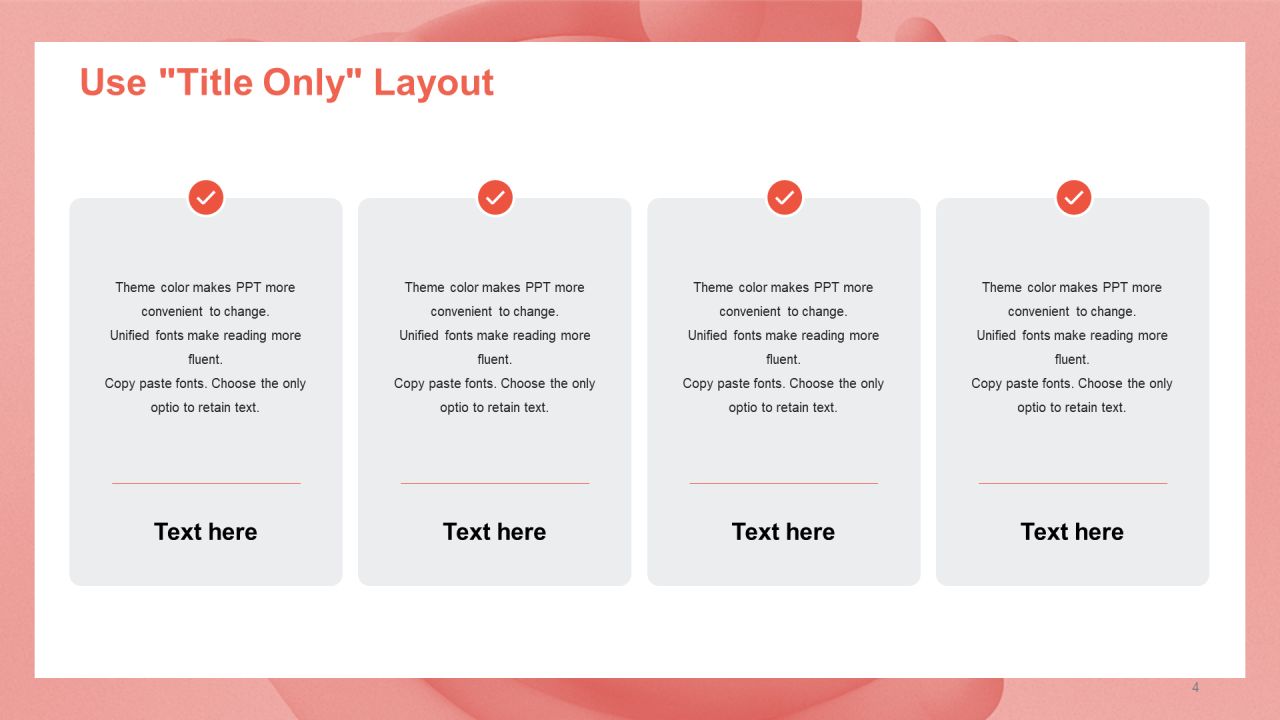 Use "Title Only" Layout

Theme color makes PPT more convenient to change.
Unified fonts make reading more fluent.
Copy paste fonts. Choose the only optio to retain text.

Text here

Theme color makes PPT more convenient to change.
Unified fonts make reading more fluent.
Copy paste fonts. Choose the only optio to retain text.

Text here

Theme color makes PPT more convenient to change.
Unified fonts make reading more fluent.
Copy paste fonts. Choose the only optio to retain text.

Text here

Theme color makes PPT more convenient to change.
Unified fonts make reading more fluent.
Copy paste fonts. Choose the only optio to retain text.

Text here

4